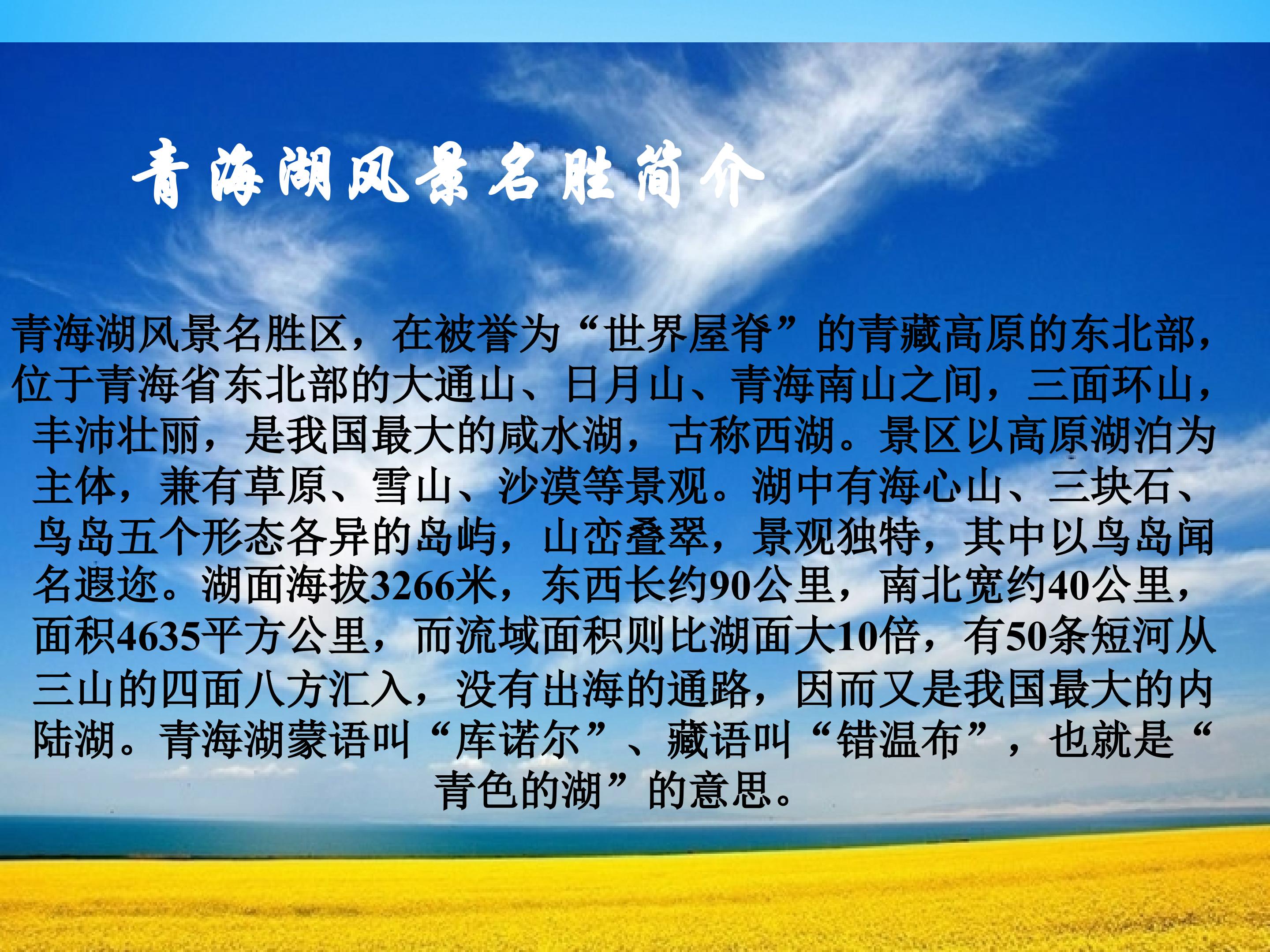 青海湖风景名胜简介

青海湖风景名胜区，在被誉为“世界屋脊”的青藏高原的东北部，位于青海省东北部的大通山、日月山、青海南山之间，三面环山，丰沛壮丽，是我国最大的咸水湖，古称西湖。景区以高原湖泊为主体，兼有草原、雪山、沙漠等景观。湖中有海心山、三块石、鸟岛五个形态各异的岛屿，山峦叠翠，景观独特，其中以鸟岛闻名遐迩。湖面海拔3266米，东西长约90公里，南北宽约40公里，面积4635平方公里，而流域面积则比湖面大10倍，有50条短河从三山的四面八方汇入，没有出海的通路，因而又是我国最大的内陆湖。青海湖蒙语叫“库诺尔”、藏语叫“错温布”，也就是“青色的湖”的意思。